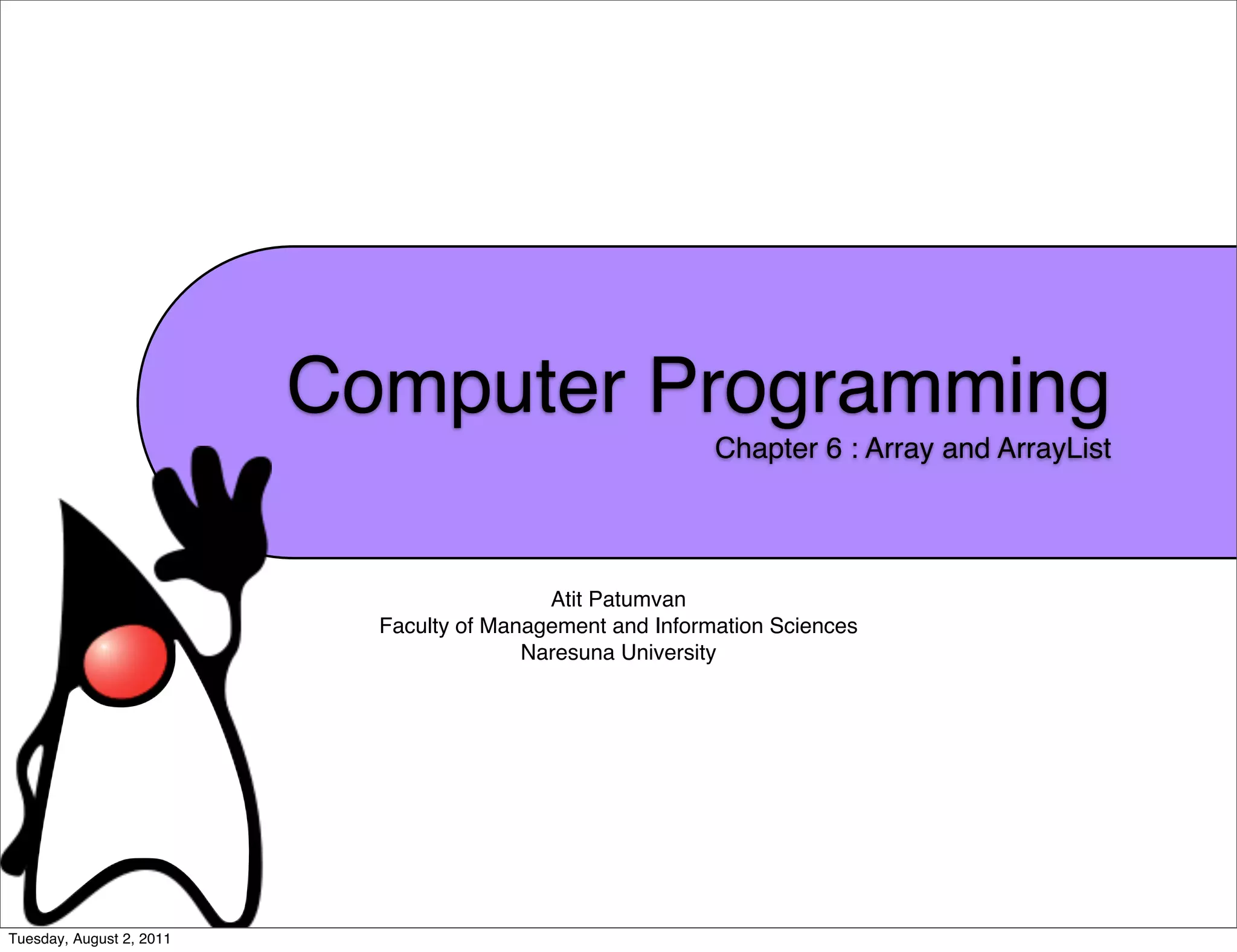 Computer Programming

Chapter 6 : Array and ArrayList

Atit Patumvan
Faculty of Management and Information Sciences
Naresuna University

Tuesday, August 2, 2011